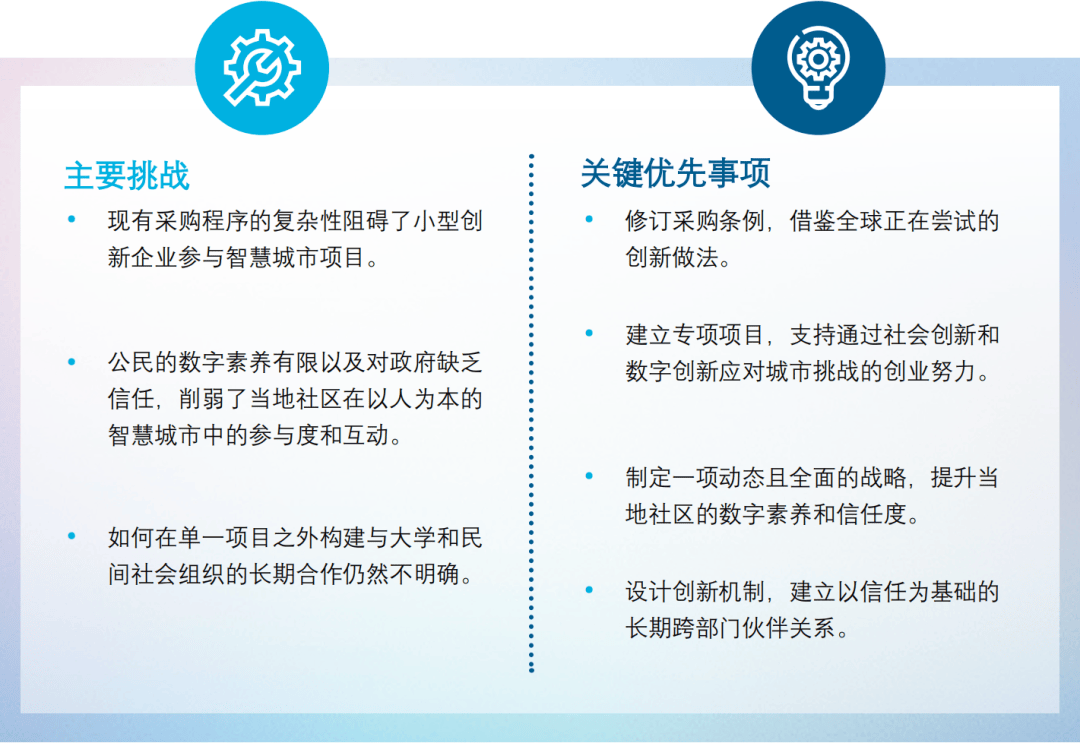 主要挑战

• 现有采购程序的复杂性阻碍了小型创新企业参与智慧城市项目。

• 公民的数字素养有限以及对政府缺乏信任，削弱了当地社区在以人为本的智慧城市中的参与度和互动。

• 如何在单一项目之外构建与大学和民间社会组织的长期合作仍然不明确。

关键优先事项

• 修订采购条例，借鉴全球正在尝试的创新做法。

• 建立专项项目，支持通过社会创新和数字创新应对城市挑战的创业努力。

• 制定一项动态且全面的战略，提升当地社区的数字素养和信任度。

• 设计创新机制，建立以信任为基础的长期跨部门伙伴关系。